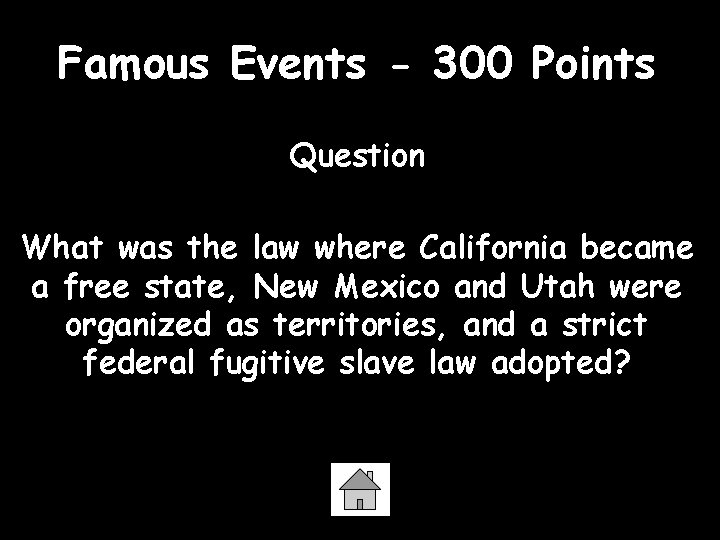 Famous Events - 300 Points

Question

What was the law where California became a free state, New Mexico and Utah were organized as territories, and a strict federal fugitive slave law adopted?